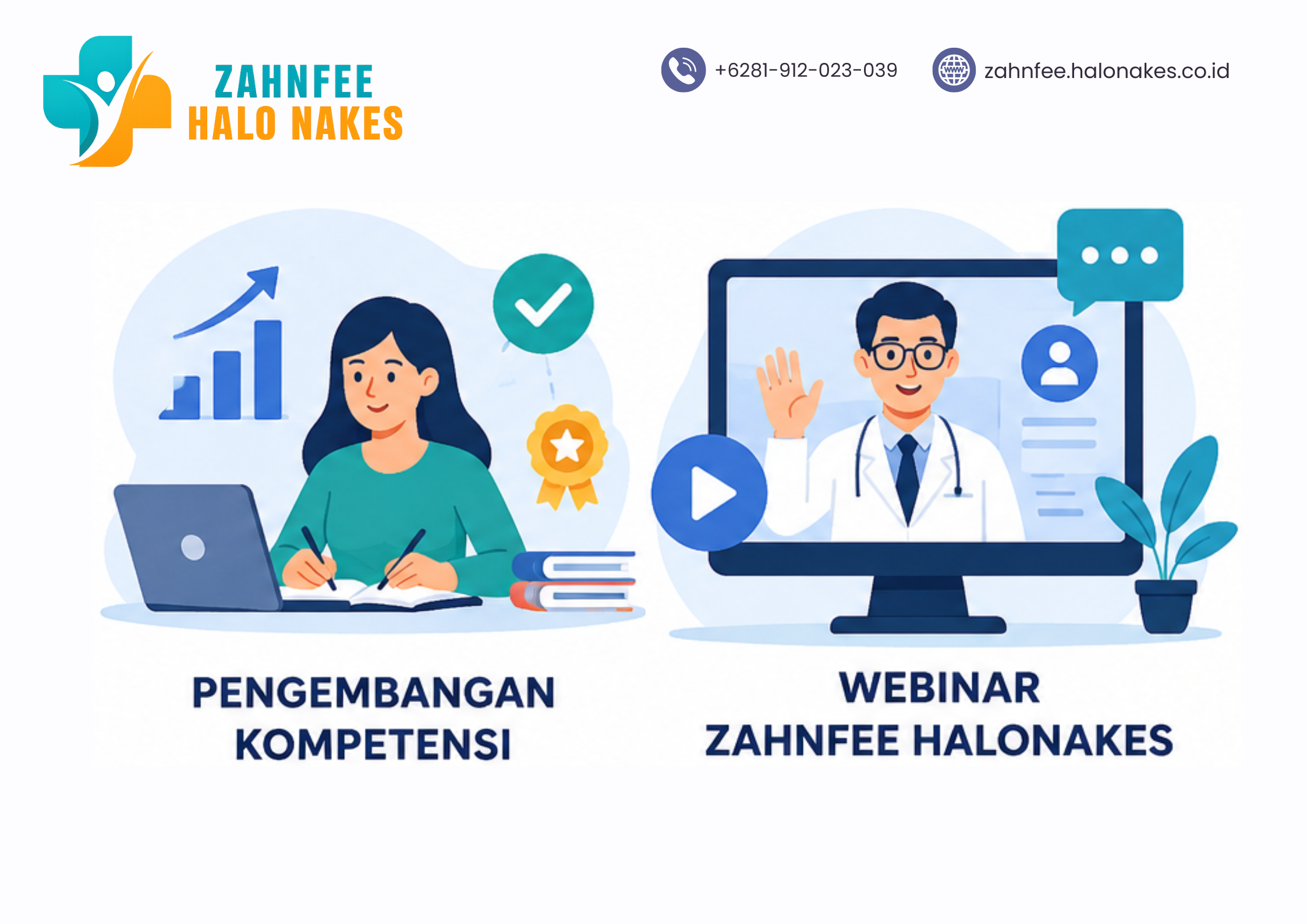 ZAHNFEE
HALO NAKES

+6281-912-023-039

zahnfee.halonakes.co.id

PENGEMBANGAN
KOMPETENSI

WEBINAR
ZAHNFEE HALONAKES